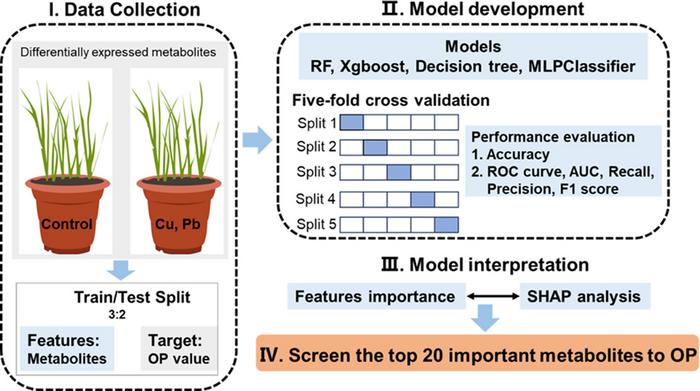 I. Data Collection

Differentially expressed metabolites

Control

Cu, Pb

Train/Test Split
3:2

Features:
Metabolites

Target:
OP value

II. Model development

Models
RF, Xgboost, Decision tree, MLPClassifier

Five-fold cross validation

Split 1
Split 2
Split 3
Split 4
Split 5

Performance evaluation
1. Accuracy
2. ROC curve, AUC, Recall, Precision, F1 score

III. Model interpretation

Features importance

SHAP analysis

IV. Screen the top 20 important metabolites to OP